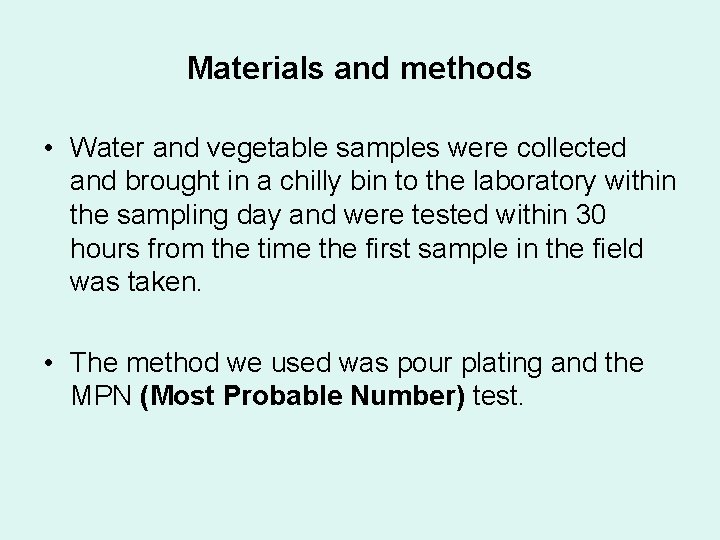 Materials and methods

• Water and vegetable samples were collected and brought in a chilly bin to the laboratory within the sampling day and were tested within 30 hours from the time the first sample in the field was taken.

• The method we used was pour plating and the MPN (Most Probable Number) test.